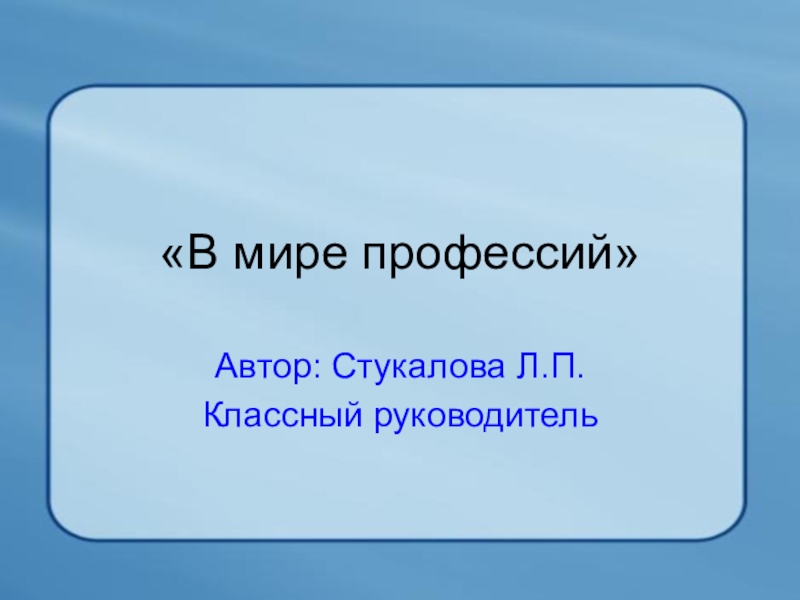 «В мире профессий»

Автор: Стукалова Л.П.
Классный руководитель